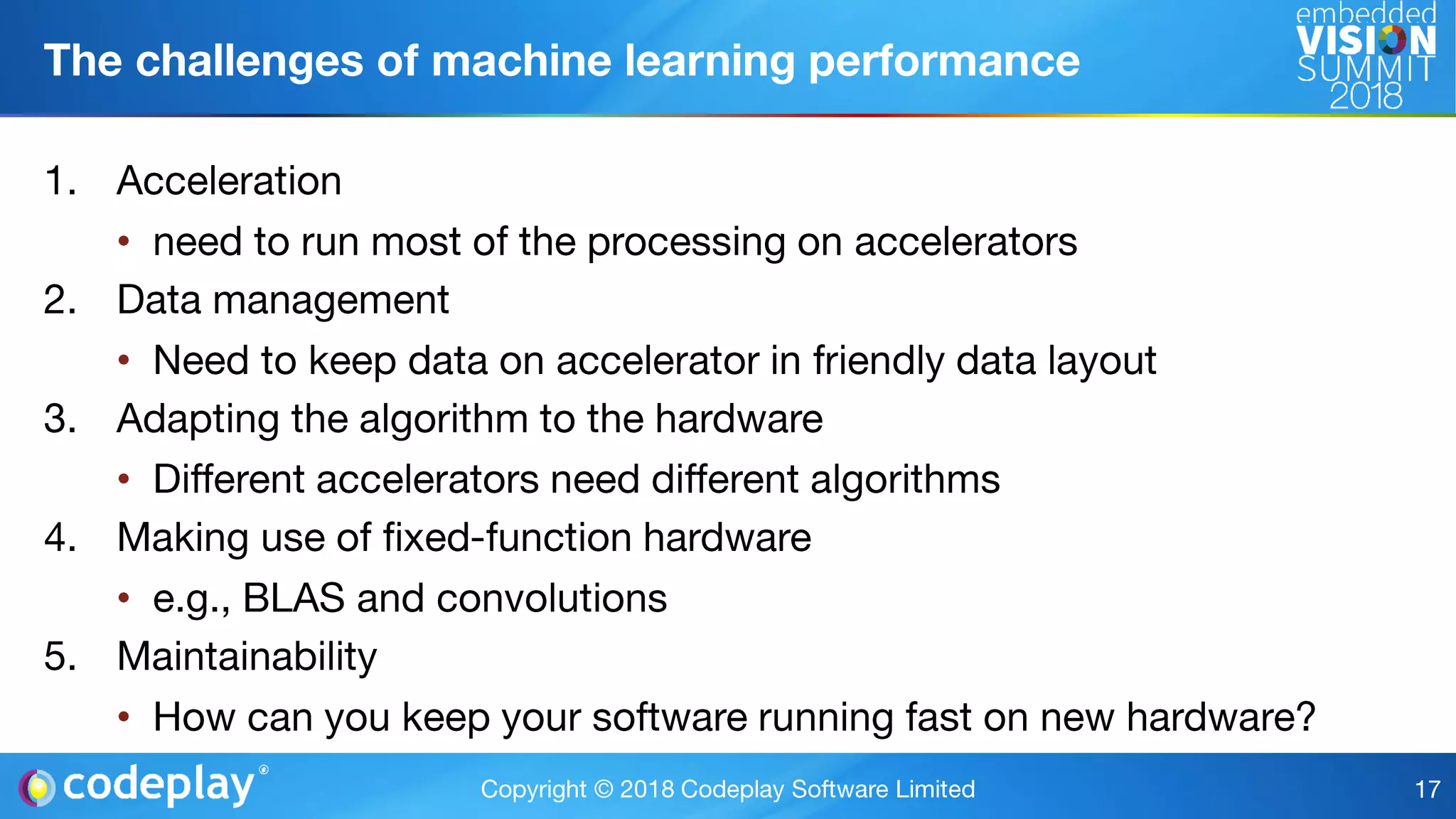 The challenges of machine learning performance

embedded VISION SUMMIT 2018

1. Acceleration
• need to run most of the processing on accelerators
2. Data management
• Need to keep data on accelerator in friendly data layout
3. Adapting the algorithm to the hardware
• Different accelerators need different algorithms
4. Making use of fixed-function hardware
• e.g., BLAS and convolutions
5. Maintainability
• How can you keep your software running fast on new hardware?

codeplay®

Copyright © 2018 Codeplay Software Limited

17